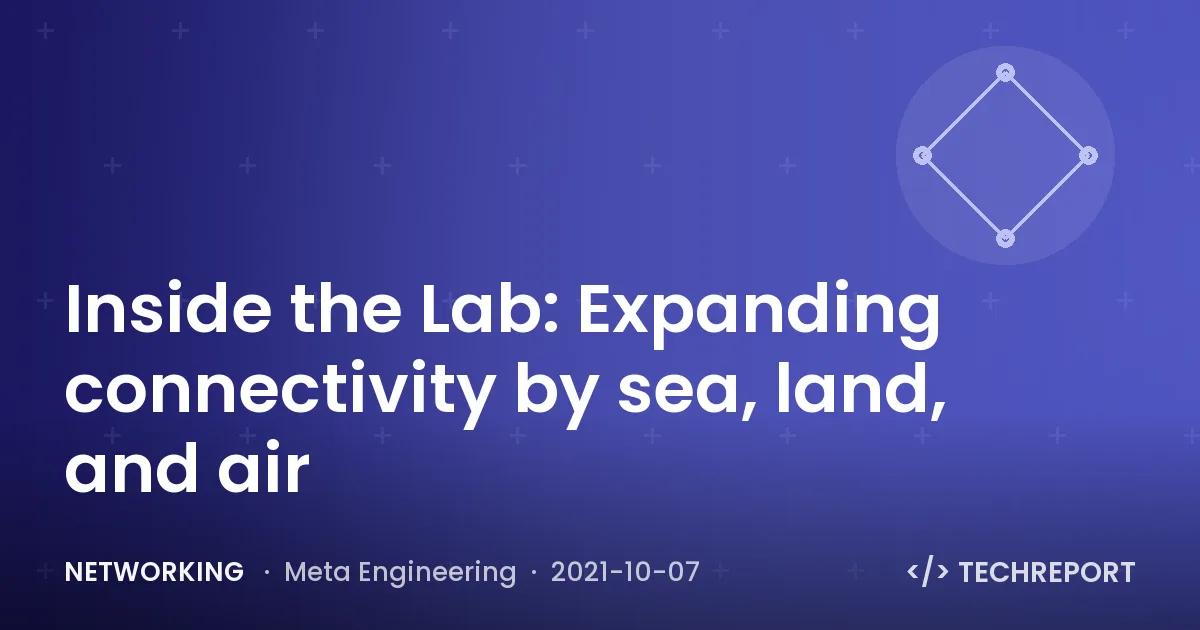 Inside the Lab: Expanding connectivity by sea, land, and air

NETWORKING · Meta Engineering · 2021-10-07

</> TECHREPORT